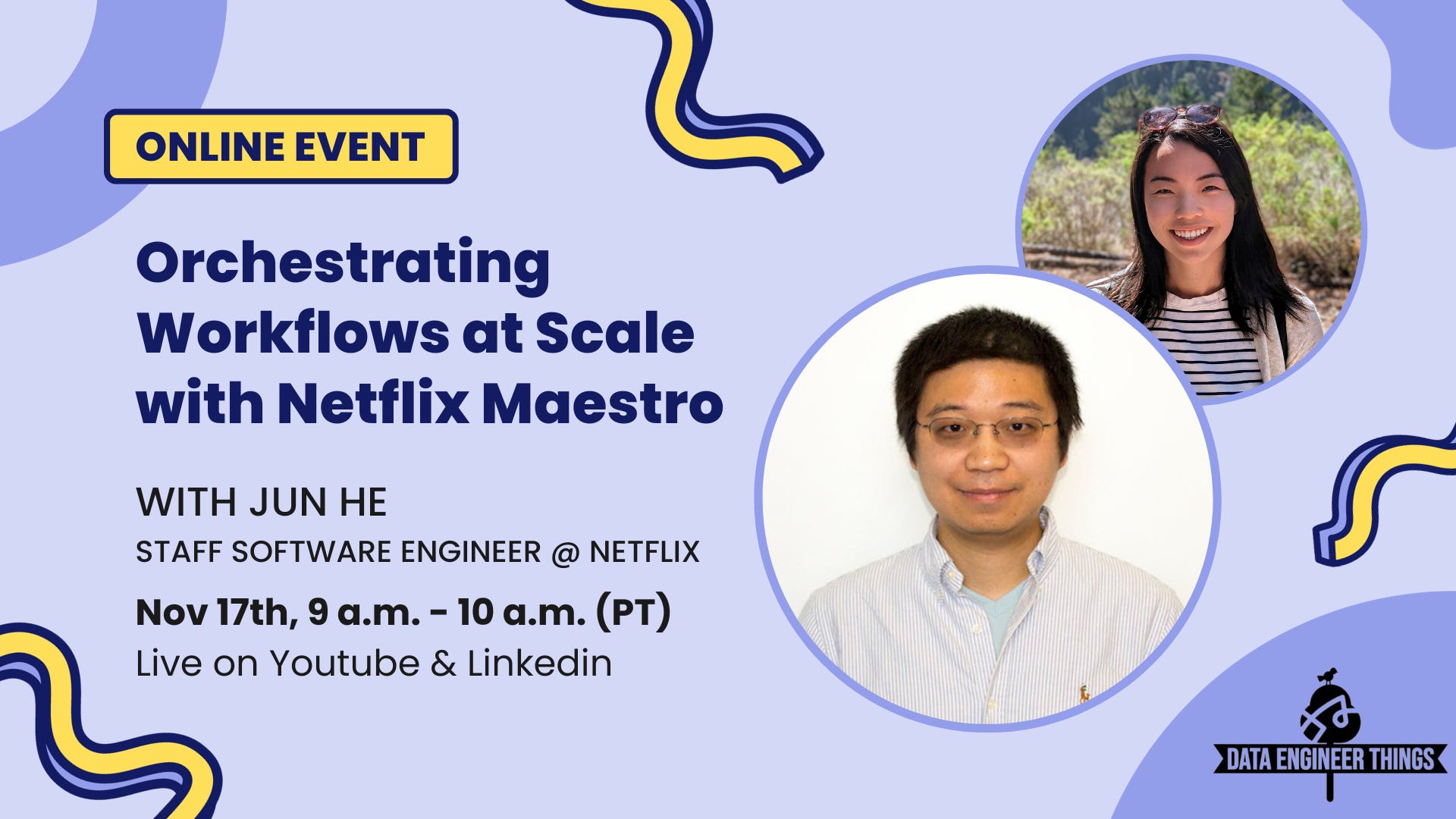 ONLINE EVENT

Orchestrating Workflows at Scale with Netflix Maestro

WITH JUN HE
STAFF SOFTWARE ENGINEER @ NETFLIX

Nov 17th, 9 a.m. - 10 a.m. (PT)
Live on Youtube & Linkedin

DATA ENGINEER THINGS